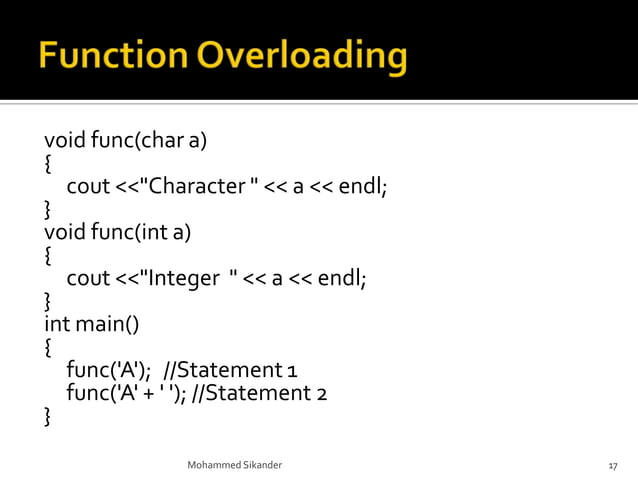 Function Overloading

void func(char a)
{
cout <<"Character " << a << endl;
}
void func(int a)
{
cout <<"Integer " << a << endl;
}
int main()
{
func('A'); //Statement 1
func('A' + ' '); //Statement 2
}

Mohammed Sikander

17